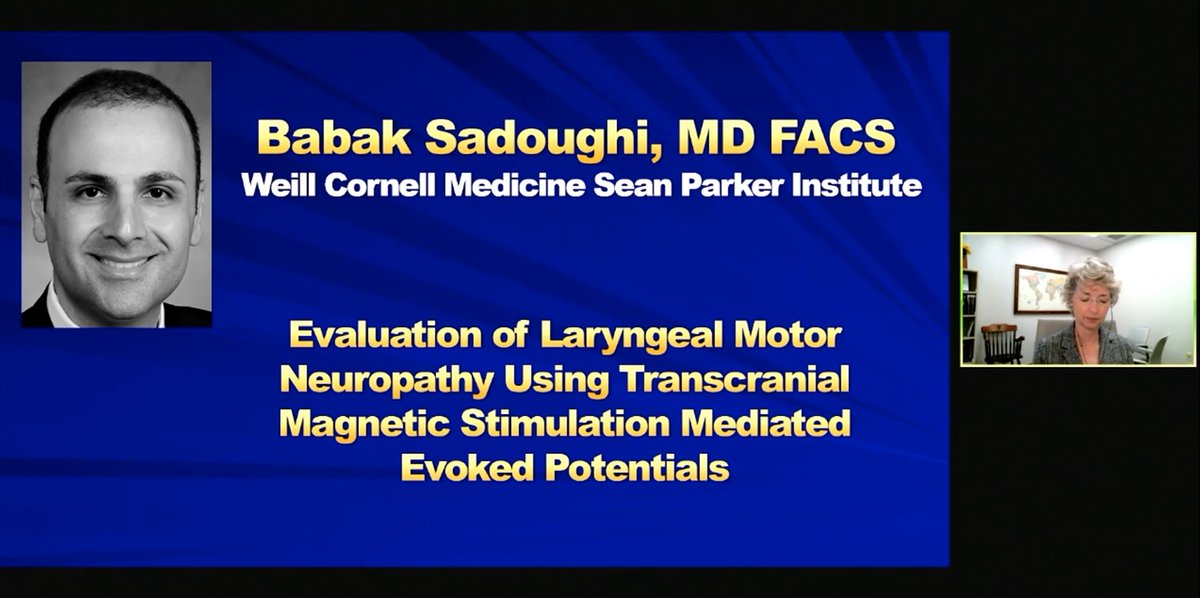 Babak Sadoughi, MD FACS
Weill Cornell Medicine Sean Parker Institute

Evaluation of Laryngeal Motor Neuropathy Using Transcranial Magnetic Stimulation Mediated Evoked Potentials